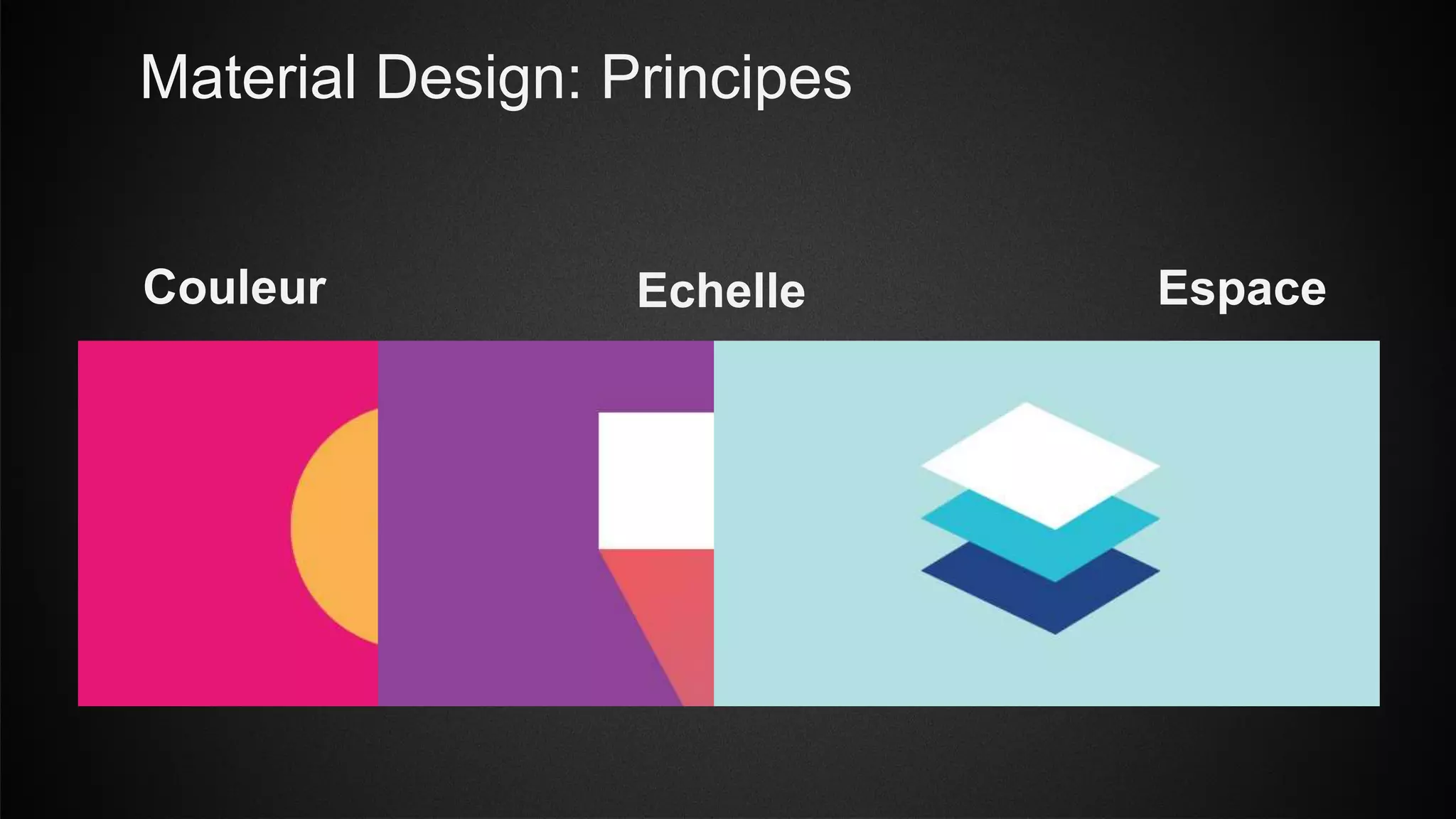 Material Design: Principes

Couleur

Echelle

Espace